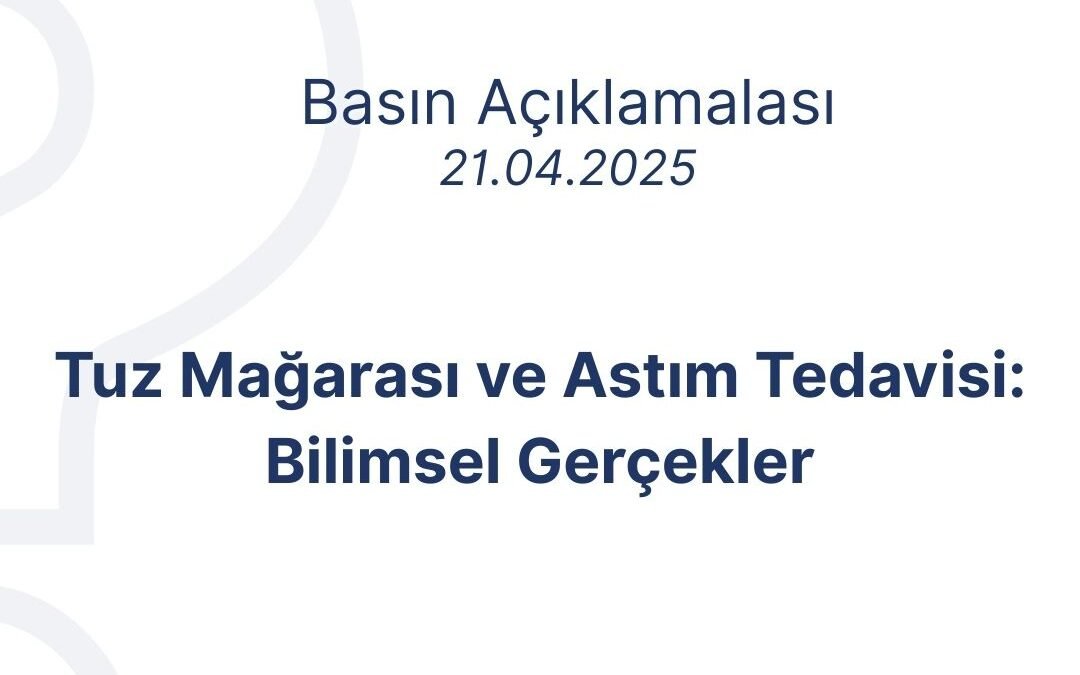 Basın Açıklamalası
21.04.2025

Tuz Mağarası ve Astım Tedavisi: Bilimsel Gerçekler